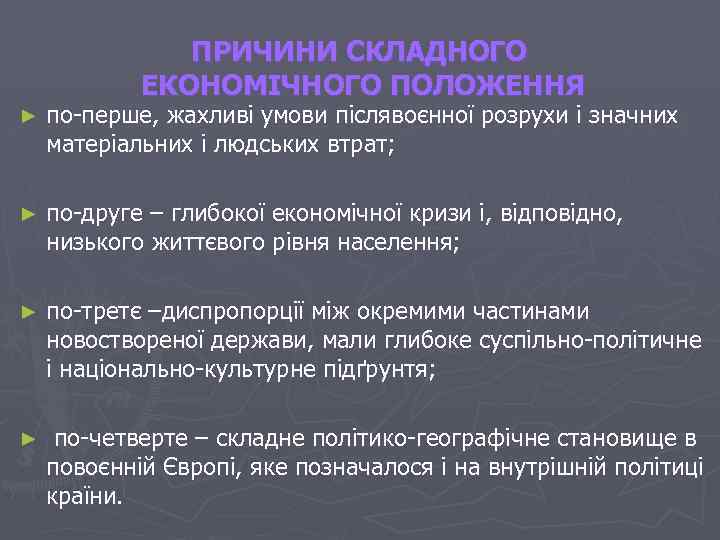 ПРИЧИНИ СКЛАДНОГО ЕКОНОМІЧНОГО ПОЛОЖЕННЯ

► по-перше, жахливі умови післявоєнної розрухи і значних матеріальних і людських втрат;

► по-друге – глибокої економічної кризи і, відповідно, низького життєвого рівня населення;

► по-третє –диспропорції між окремими частинами новоствореної держави, мали глибоке суспільно-політичне і національно-культурне підґрунтя;

► по-четверте – складне політико-географічне становище в повоєнній Європі, яке позначалося і на внутрішній політиці країни.